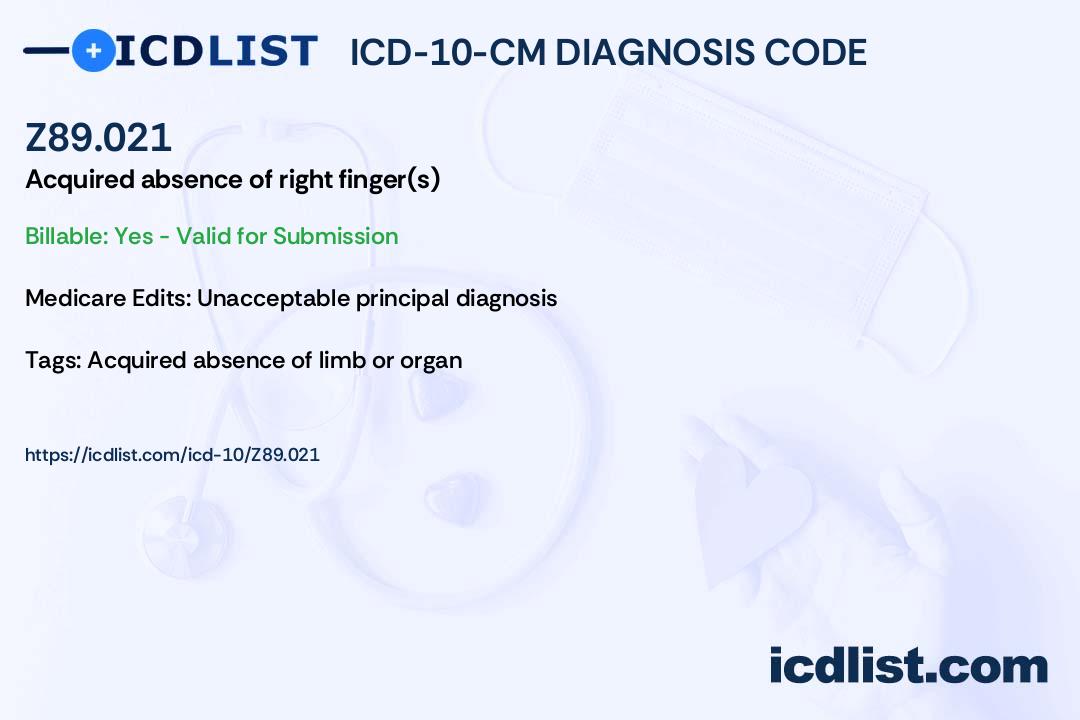 ICDLIST ICD-10-CM DIAGNOSIS CODE

Z89.021
Acquired absence of right finger(s)

Billable: Yes - Valid for Submission

Medicare Edits: Unacceptable principal diagnosis

Tags: Acquired absence of limb or organ

https://icdlist.com/icd-10/Z89.021

icdlist.com